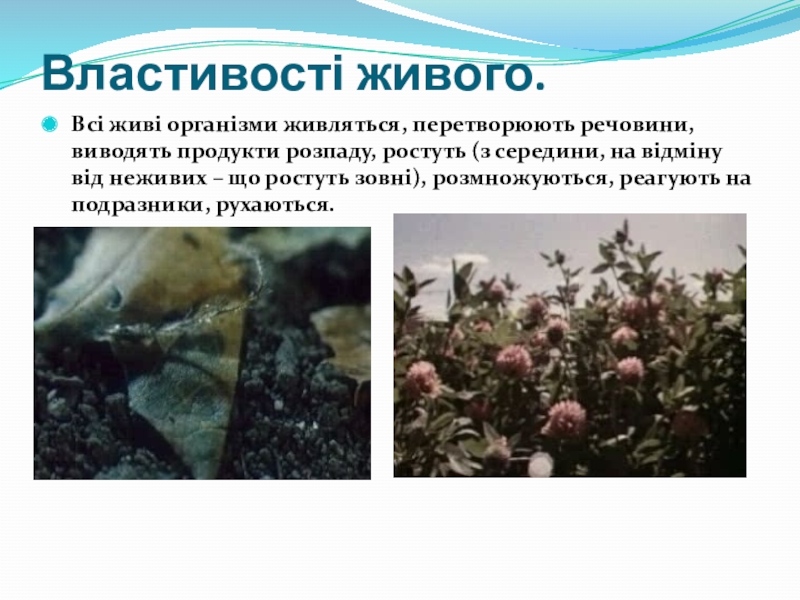 Властивості живого.

Всі живі організми живляться, перетворюють речовини, виводять продукти розпаду, ростуть (з середини, на відміну від неживих – що ростуть зовні), розмножуються, реагують на подразники, рухаються.